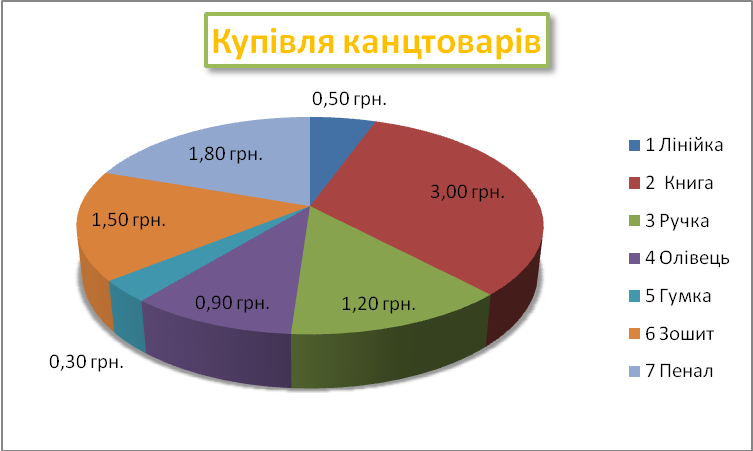 Купівля канцтоварів

0,50 грн.

3,00 грн.

1,20 грн.

0,90 грн.

0,30 грн.

1,50 грн.

1,80 грн.

1 Лінійка

2 Книга

3 Ручка

4 Олівець

5 Гумка

6 Зошит

7 Пенал